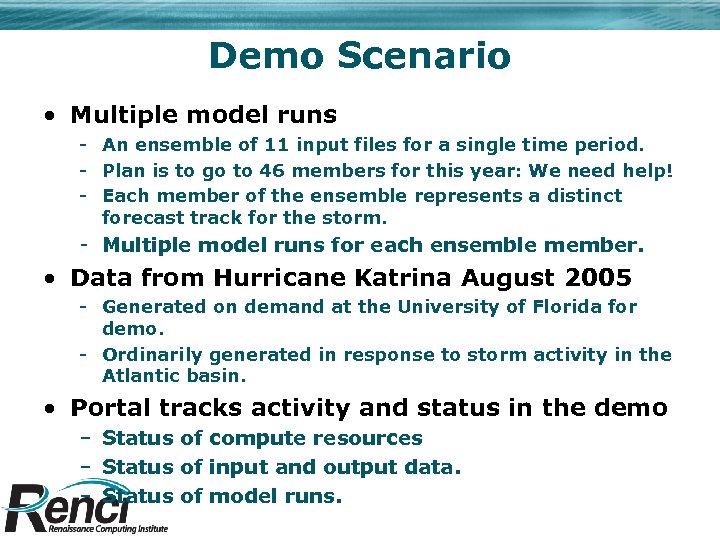 Demo Scenario

• Multiple model runs
- An ensemble of 11 input files for a single time period.
- Plan is to go to 46 members for this year: We need help!
- Each member of the ensemble represents a distinct forecast track for the storm.
- Multiple model runs for each ensemble member.

• Data from Hurricane Katrina August 2005
- Generated on demand at the University of Florida for demo.
- Ordinarily generated in response to storm activity in the Atlantic basin.

• Portal tracks activity and status in the demo
- Status of compute resources
- Status of input and output data.
- Status of model runs.

Renci
Renaissance Computing Institute